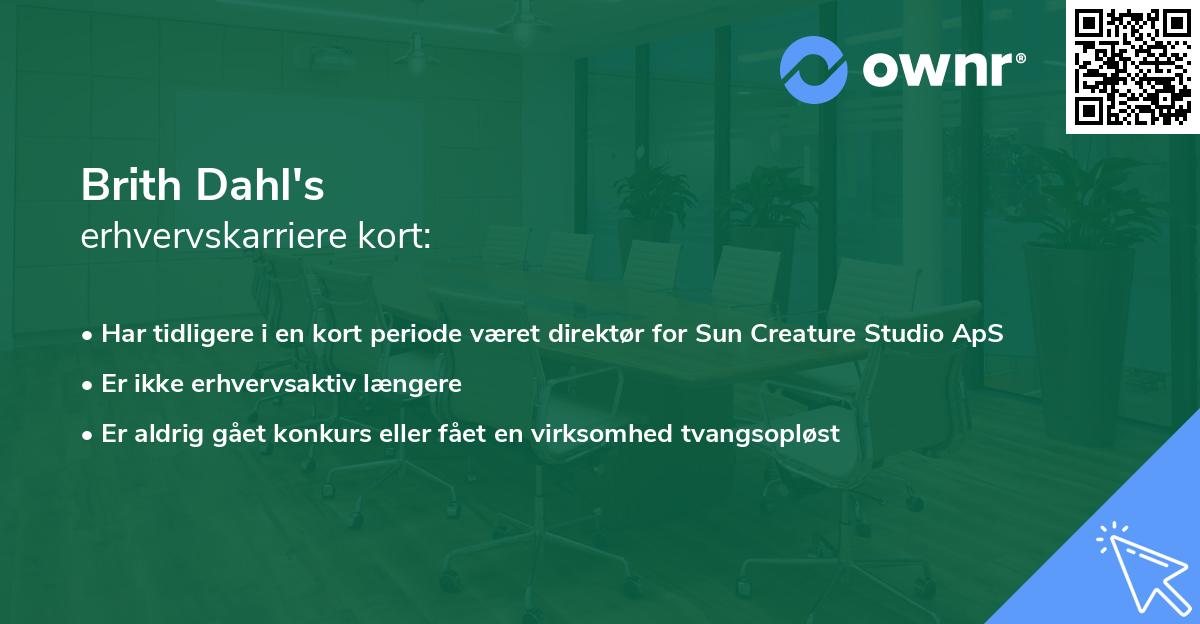 ownr®

Brith Dahl's
erhvervskarriere kort:

• Har tidligere i en kort periode været direktør for Sun Creature Studio ApS
• Er ikke erhvervsaktiv længere
• Er aldrig gået konkurs eller fået en virksomhed tvangsopløst